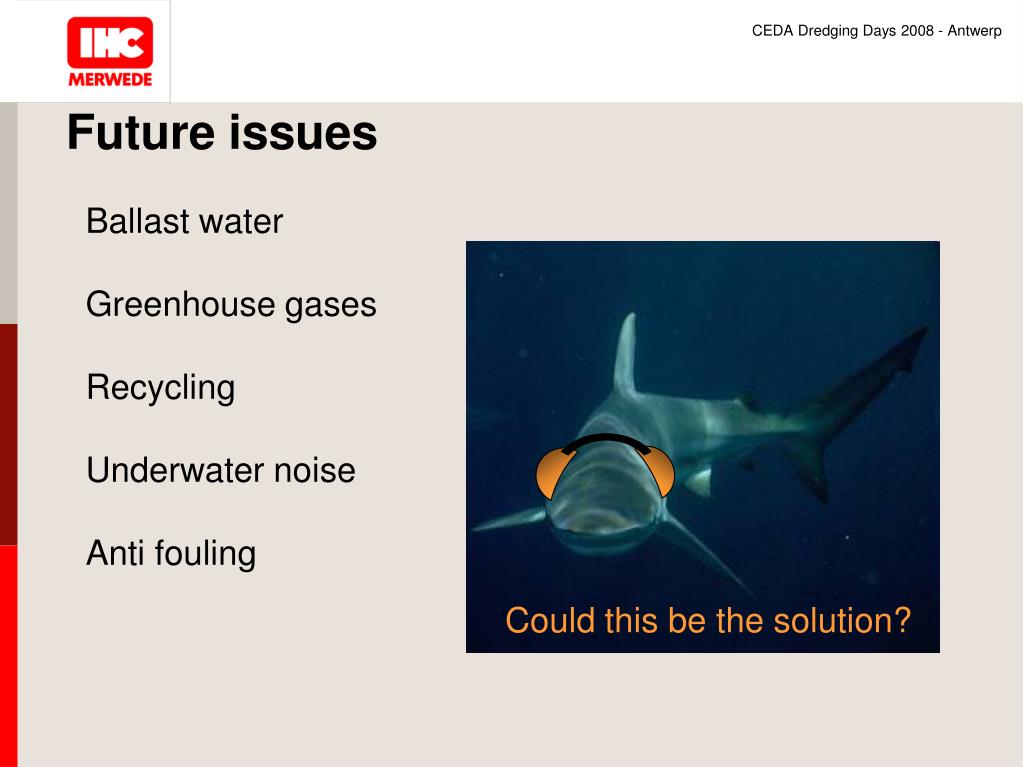 IHC MERWEDE

CEDA Dredging Days 2008 - Antwerp

Future issues

Ballast water

Greenhouse gases

Recycling

Underwater noise

Anti fouling

Could this be the solution?